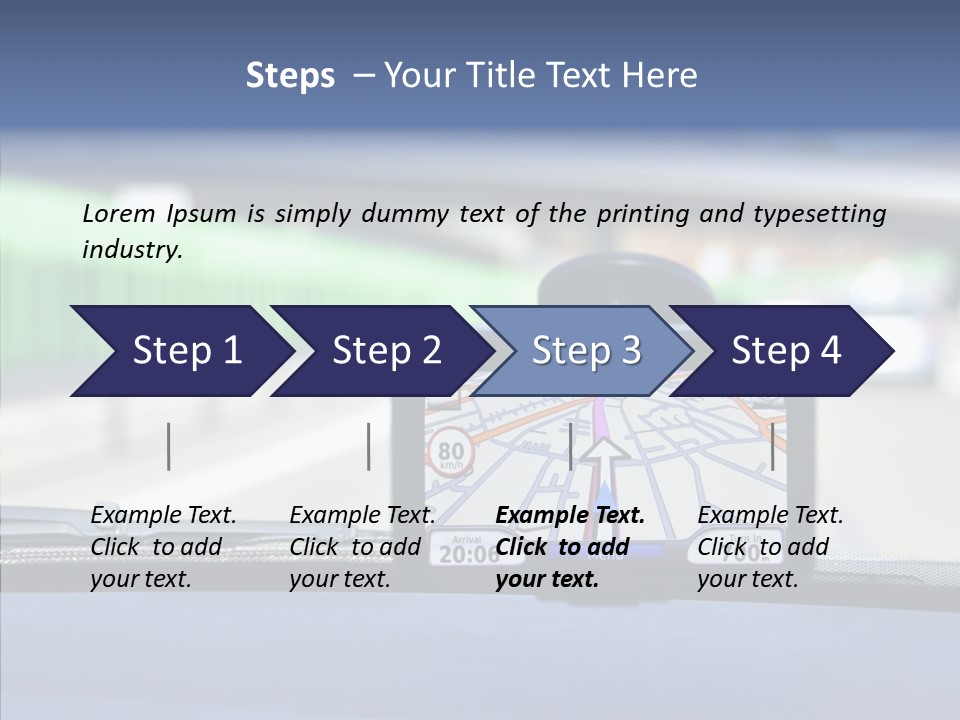 Steps – Your Title Text Here

Lorem Ipsum is simply dummy text of the printing and typesetting industry.

Step 1

Step 2

Step 3

Step 4

80 km/h

Arrival 20:06

Example Text. Click to add your text.

Example Text. Click to add your text.

Example Text. Click to add your text.

Example Text. Click to add your text.